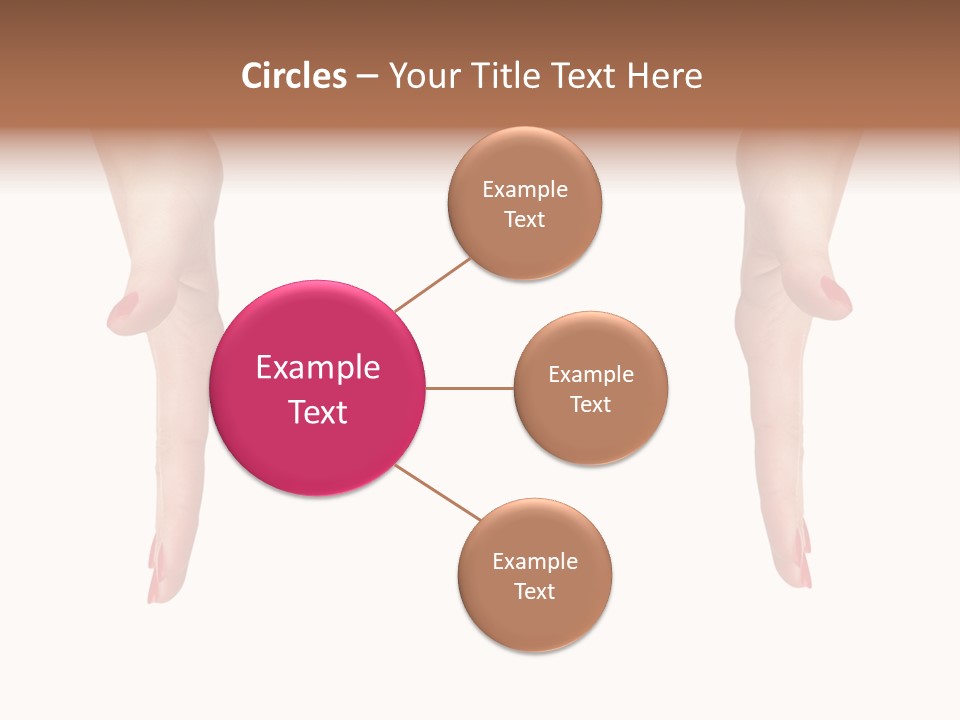 Circles – Your Title Text Here

Example Text

Example Text

Example Text

Example Text